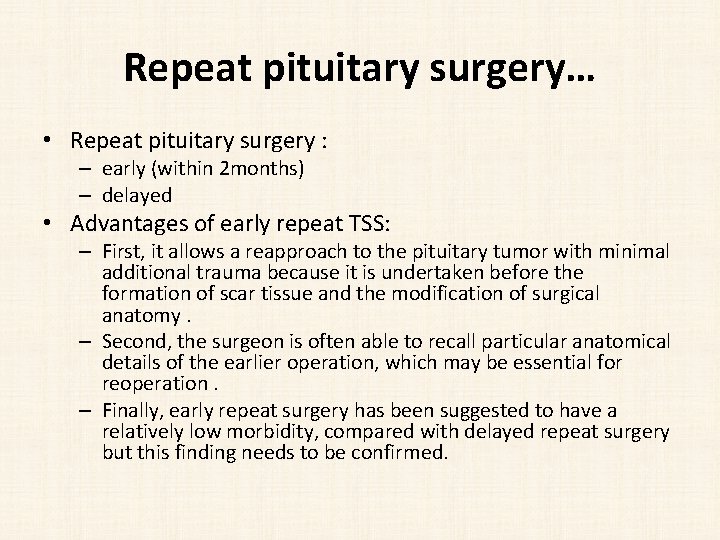 Repeat pituitary surgery…

• Repeat pituitary surgery :
– early (within 2months)
– delayed

• Advantages of early repeat TSS:
– First, it allows a reapproach to the pituitary tumor with minimal additional trauma because it is undertaken before the formation of scar tissue and the modification of surgical anatomy .
– Second, the surgeon is often able to recall particular anatomical details of the earlier operation, which may be essential for reoperation .
– Finally, early repeat surgery has been suggested to have a relatively low morbidity, compared with delayed repeat surgery but this finding needs to be confirmed.